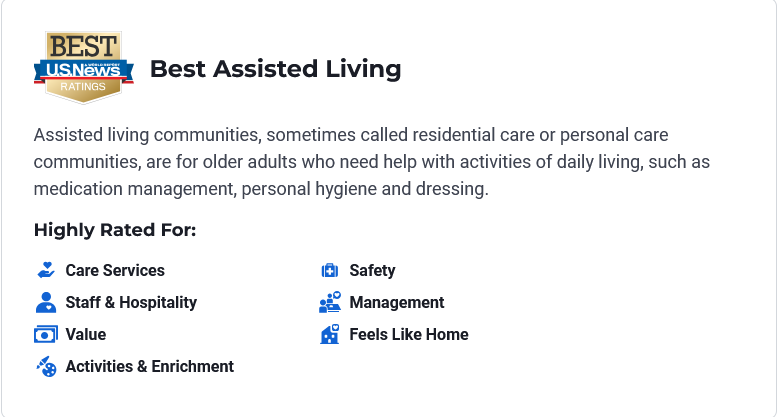 BEST
U.S.News
RATINGS

Best Assisted Living

Assisted living communities, sometimes called residential care or personal care communities, are for older adults who need help with activities of daily living, such as medication management, personal hygiene and dressing.

Highly Rated For:

Care Services
Staff & Hospitality
Value
Activities & Enrichment

Safety
Management
Feels Like Home